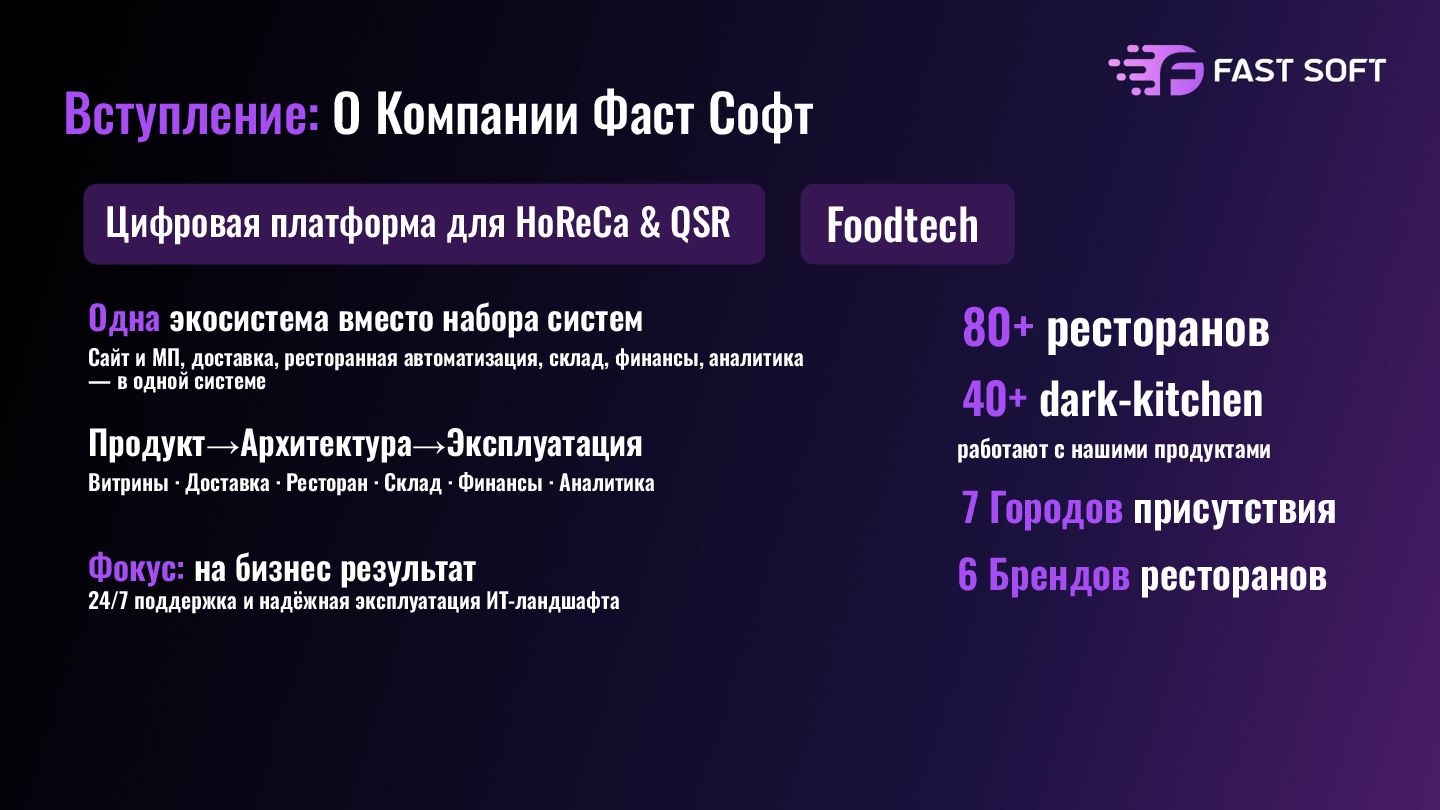 FAST SOFT

Вступление: О Компании Фаст Софт

Цифровая платформа для HoReCa & QSR

Foodtech

Одна экосистема вместо набора систем
Сайт и МП, доставка, ресторанная автоматизация, склад, финансы, аналитика — в одной системе

Продукт→Архитектура→Эксплуатация
Витрины · Доставка · Ресторан · Склад · Финансы · Аналитика

Фокус: на бизнес результат
24/7 поддержка и надёжная эксплуатация ИТ-ландшафта

80+ ресторанов
40+ dark-kitchen
работают с нашими продуктами
7 Городов присутствия
6 Брендов ресторанов